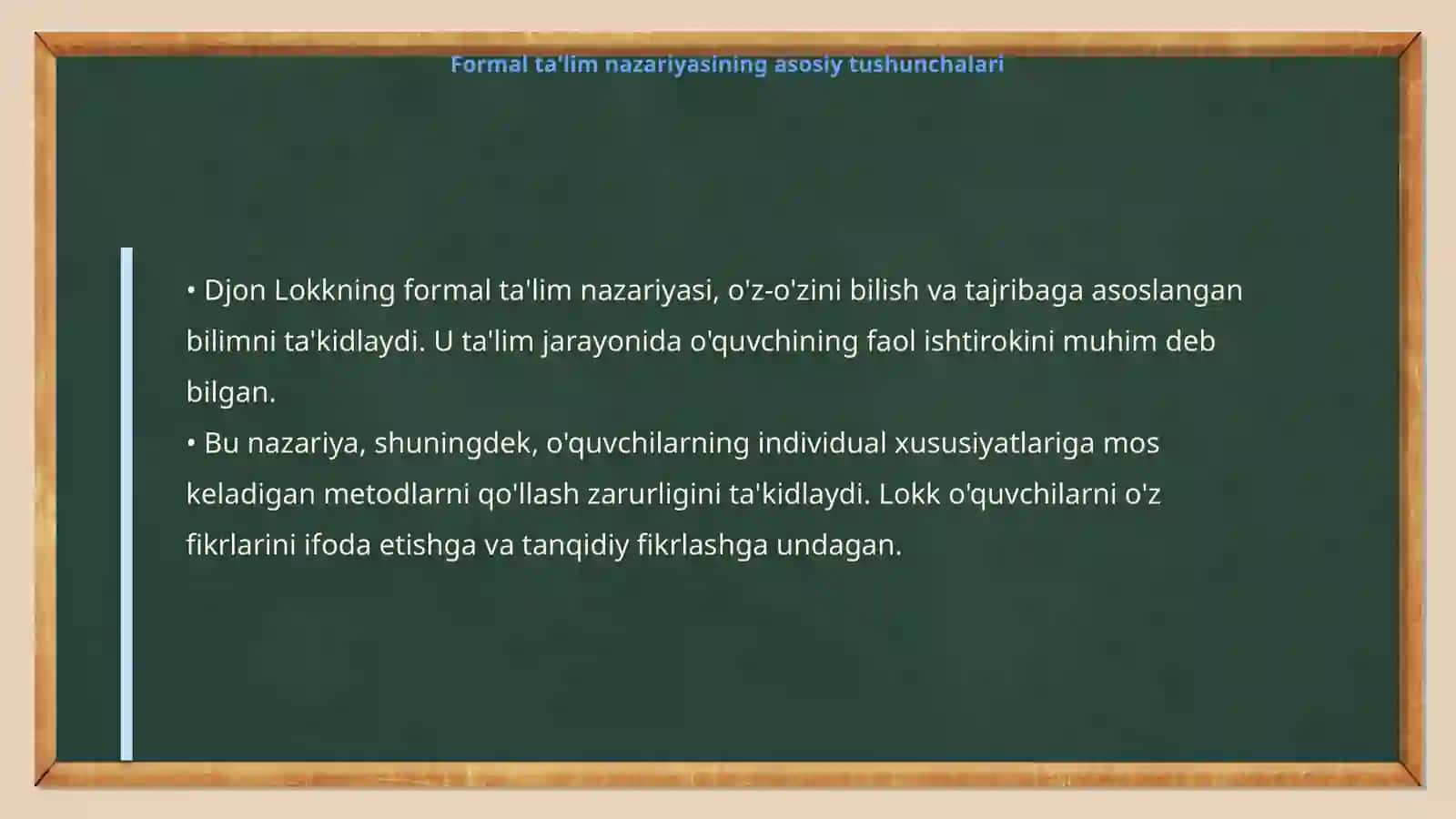 Formal ta'lim nazariyasining asosiy tushunchalari

• Djon Lokkning formal ta'lim nazariyasi, o'z-o'zini bilish va tajribaga asoslangan bilimni ta'kidlaydi. U ta'lim jarayonida o'quvchining faol ishtirokini muhim deb bilgan.
• Bu nazariya, shuningdek, o'quvchilarning individual xususiyatlariga mos keladigan metodlarni qo'llash zarurligini ta'kidlaydi. Lokk o'quvchilarni o'z fikrlarini ifoda etishga va tanqidiy fikrlashga undagan.